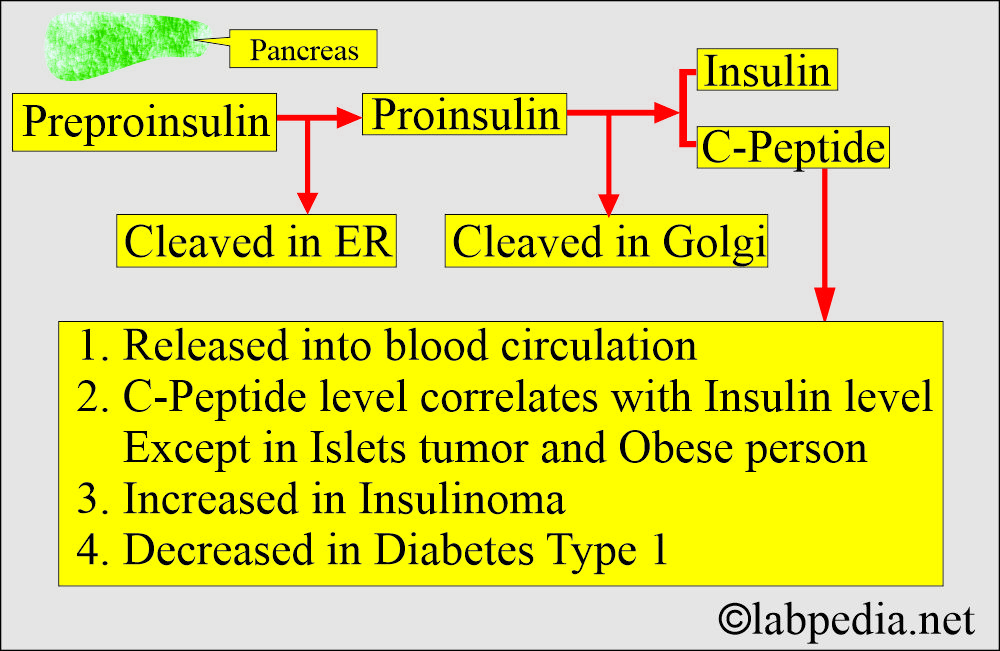 Pancreas

Preproinsulin

Proinsulin

Insulin

C-Peptide

Cleaved in ER

Cleaved in Golgi

1. Released into blood circulation
2. C-Peptide level correlates with Insulin level Except in Islets tumor and Obese person
3. Increased in Insulinoma
4. Decreased in Diabetes Type 1

©labpedia.net